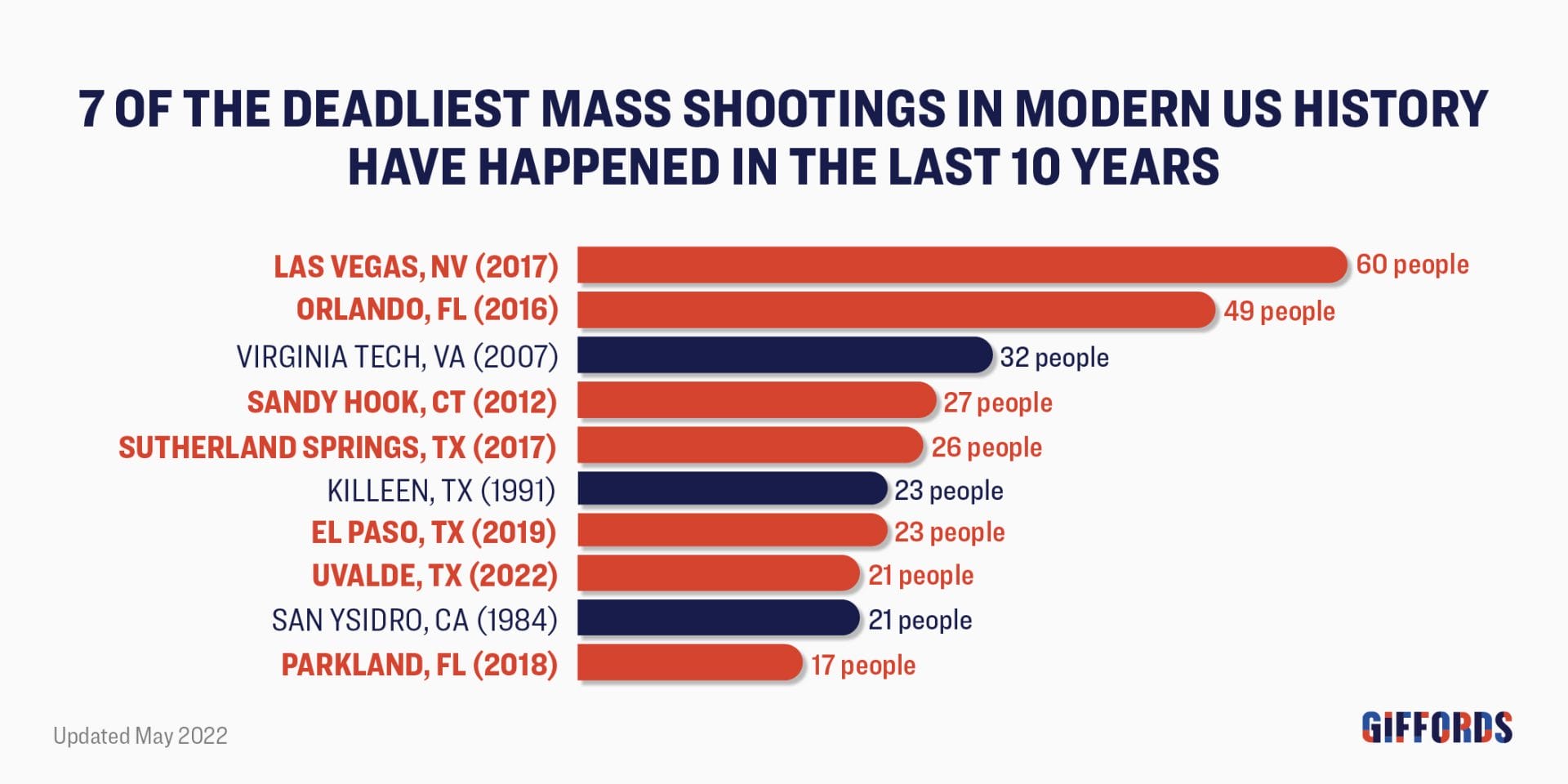 7 OF THE DEADLIEST MASS SHOOTINGS IN MODERN US HISTORY HAVE HAPPENED IN THE LAST 10 YEARS

LAS VEGAS, NV (2017) 60 people
ORLANDO, FL (2016) 49 people
VIRGINIA TECH, VA (2007) 32 people
SANDY HOOK, CT (2012) 27 people
SUTHERLAND SPRINGS, TX (2017) 26 people
KILLEEN, TX (1991) 23 people
EL PASO, TX (2019) 23 people
UVALDE, TX (2022) 21 people
SAN YSIDRO, CA (1984) 21 people
PARKLAND, FL (2018) 17 people

Updated May 2022

GIFFORDS